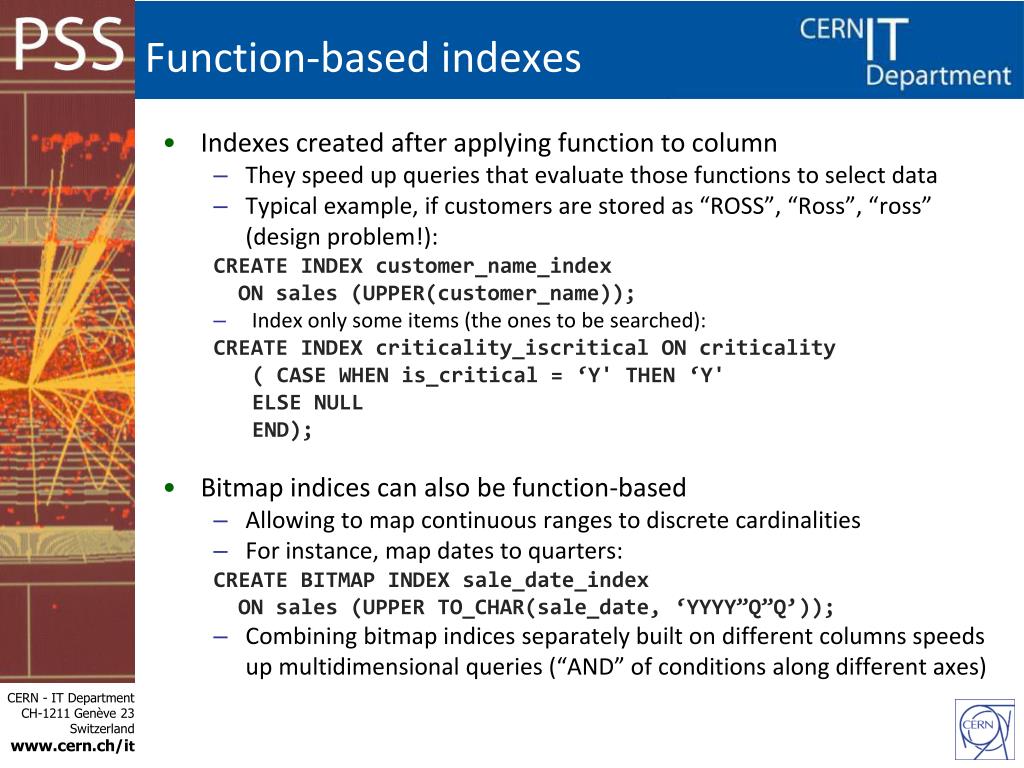 PSS

Function-based indexes

CERN IT Department

• Indexes created after applying function to column
– They speed up queries that evaluate those functions to select data
– Typical example, if customers are stored as “ROSS”, “Ross”, “ross” (design problem!):
CREATE INDEX customer_name_index
ON sales (UPPER(customer_name));
– Index only some items (the ones to be searched):
CREATE INDEX criticality_iscritical ON criticality
( CASE WHEN is_critical = ‘Y' THEN ‘Y'
ELSE NULL
END);

• Bitmap indices can also be function-based
– Allowing to map continuous ranges to discrete cardinalities
– For instance, map dates to quarters:
CREATE BITMAP INDEX sale_date_index
ON sales (UPPER TO_CHAR(sale_date, ‘YYYY”Q”Q’));
– Combining bitmap indices separately built on different columns speeds up multidimensional queries (“AND” of conditions along different axes)

CERN - IT Department
CH-1211 Genève 23
Switzerland
www.cern.ch/it

CERN